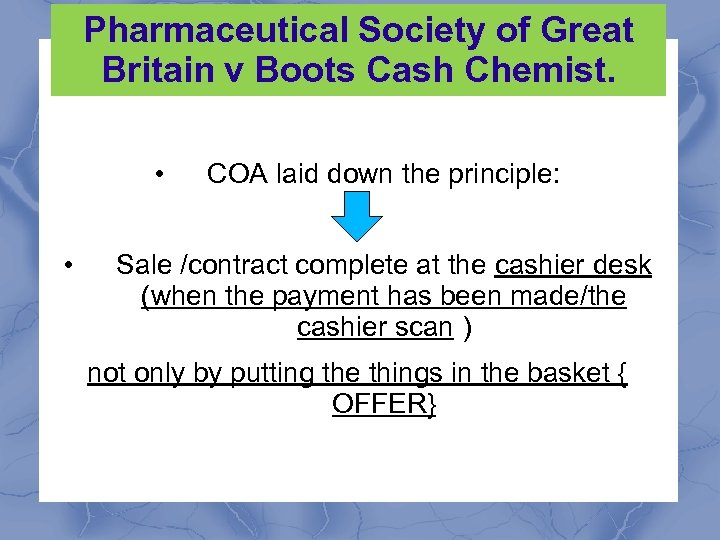 Pharmaceutical Society of Great Britain v Boots Cash Chemist.

• COA laid down the principle:

• Sale /contract complete at the cashier desk (when the payment has been made/the cashier scan )

not only by putting the things in the basket { OFFER}